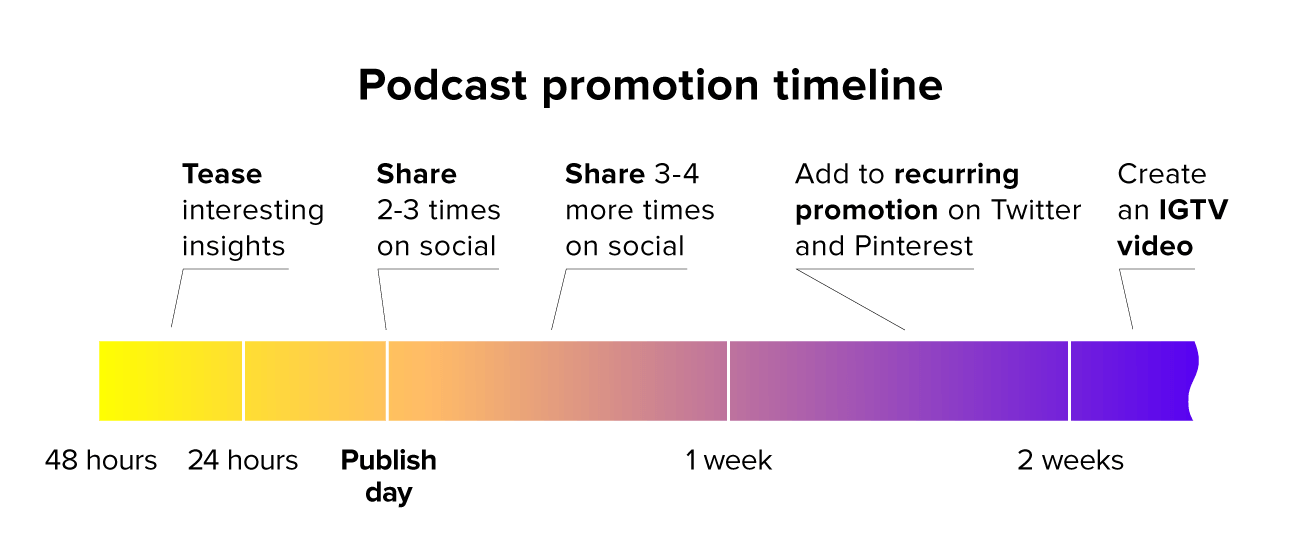 Podcast promotion timeline

Tease interesting insights

Share 2-3 times on social

Share 3-4 more times on social

Add to recurring promotion on Twitter and Pinterest

Create an IGTV video

48 hours

24 hours

Publish day

1 week

2 weeks